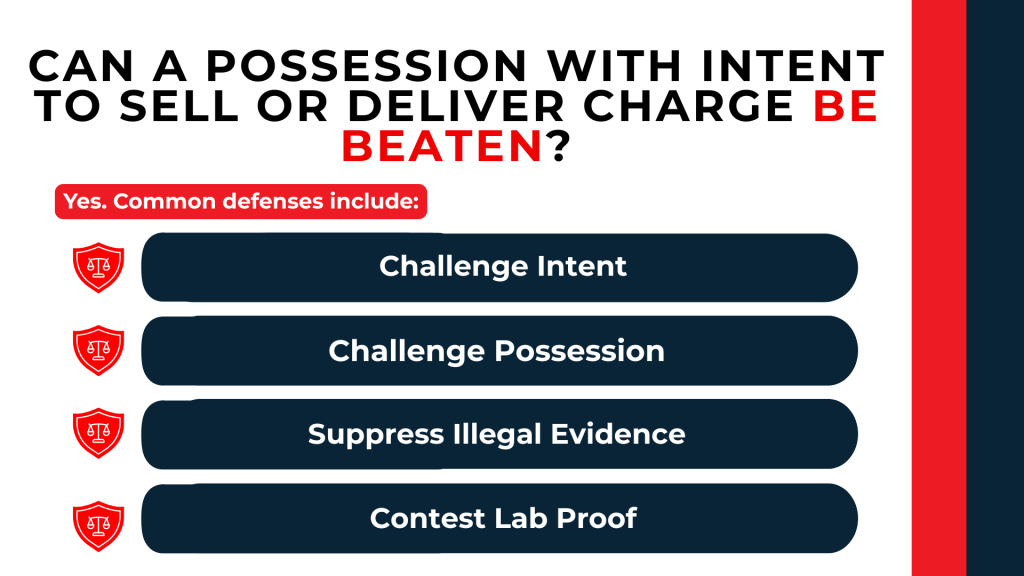 CAN A POSSESSION WITH INTENT TO SELL OR DELIVER CHARGE BE BEATEN?

Yes. Common defenses include:

Challenge Intent

Challenge Possession

Suppress Illegal Evidence

Contest Lab Proof